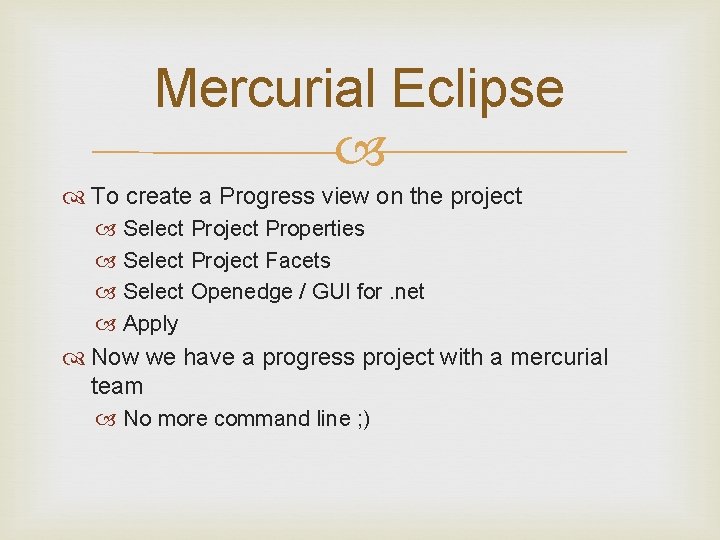 Mercurial Eclipse

To create a Progress view on the project
Select Project Properties
Select Project Facets
Select Openedge / GUI for .net
Apply

Now we have a progress project with a mercurial team
No more command line ;)